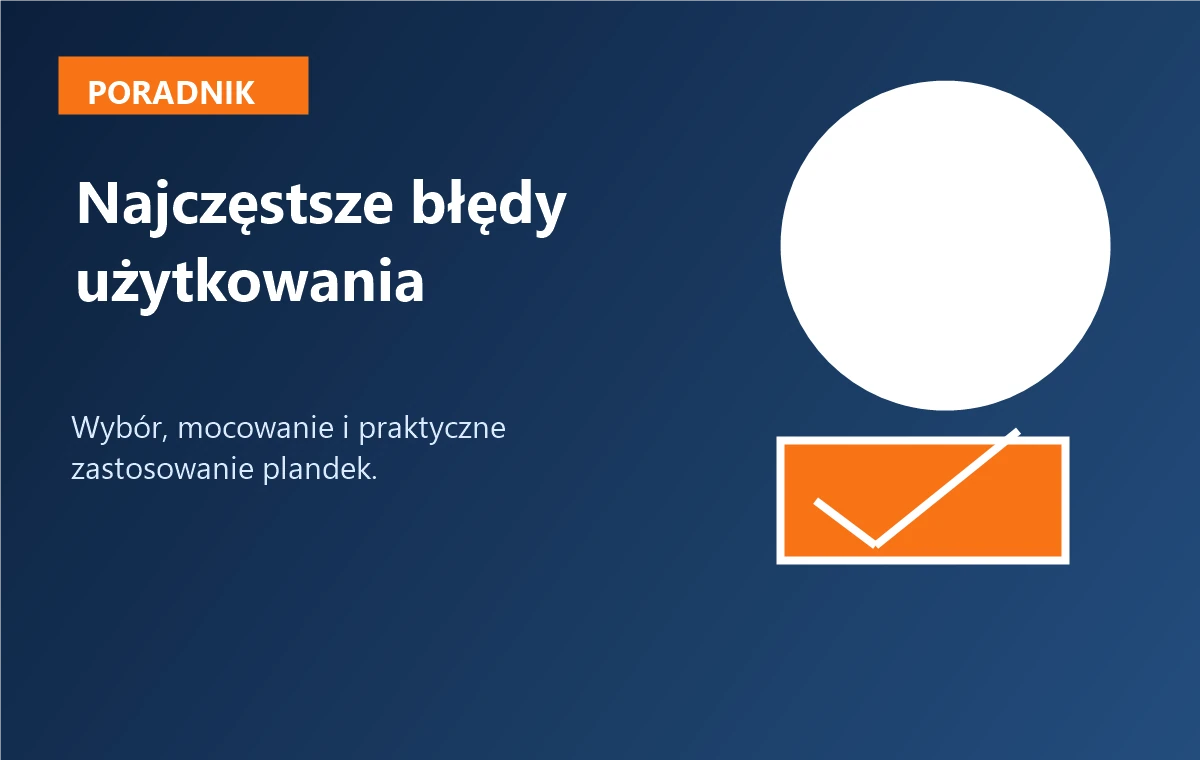 PORADNIK

Najczęstsze błędy użytkowania

Wybór, mocowanie i praktyczne zastosowanie plandek.